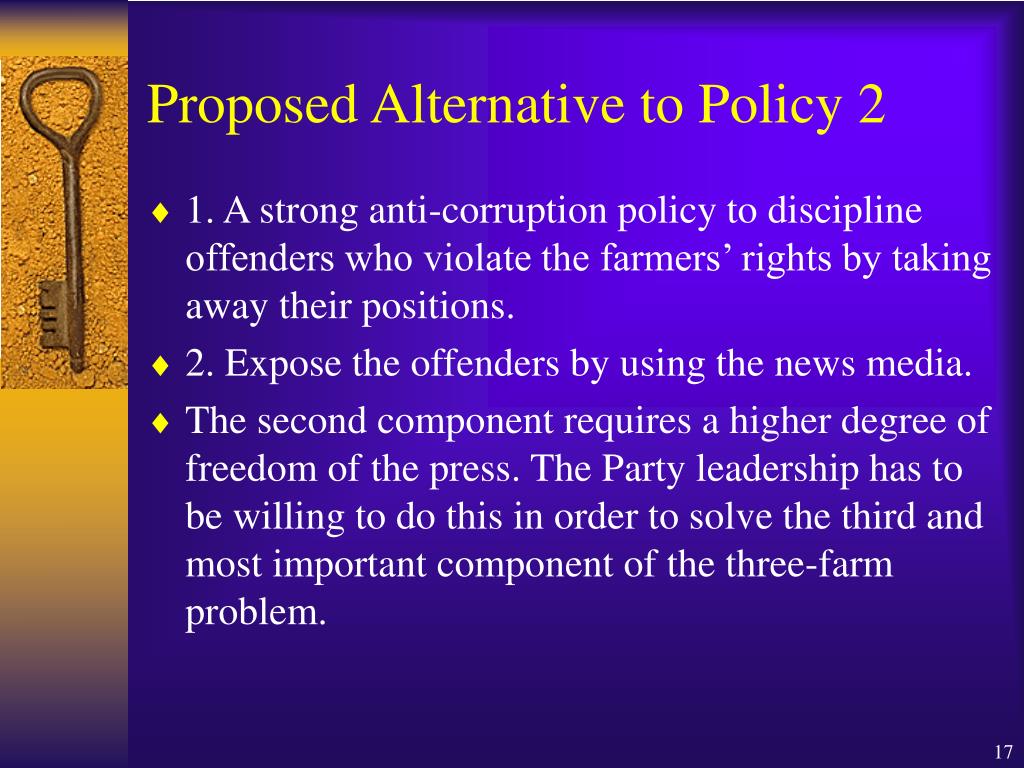 Proposed Alternative to Policy 2

♦ 1. A strong anti-corruption policy to discipline offenders who violate the farmers’ rights by taking away their positions.

♦ 2. Expose the offenders by using the news media.

♦ The second component requires a higher degree of freedom of the press. The Party leadership has to be willing to do this in order to solve the third and most important component of the three-farm problem.

17